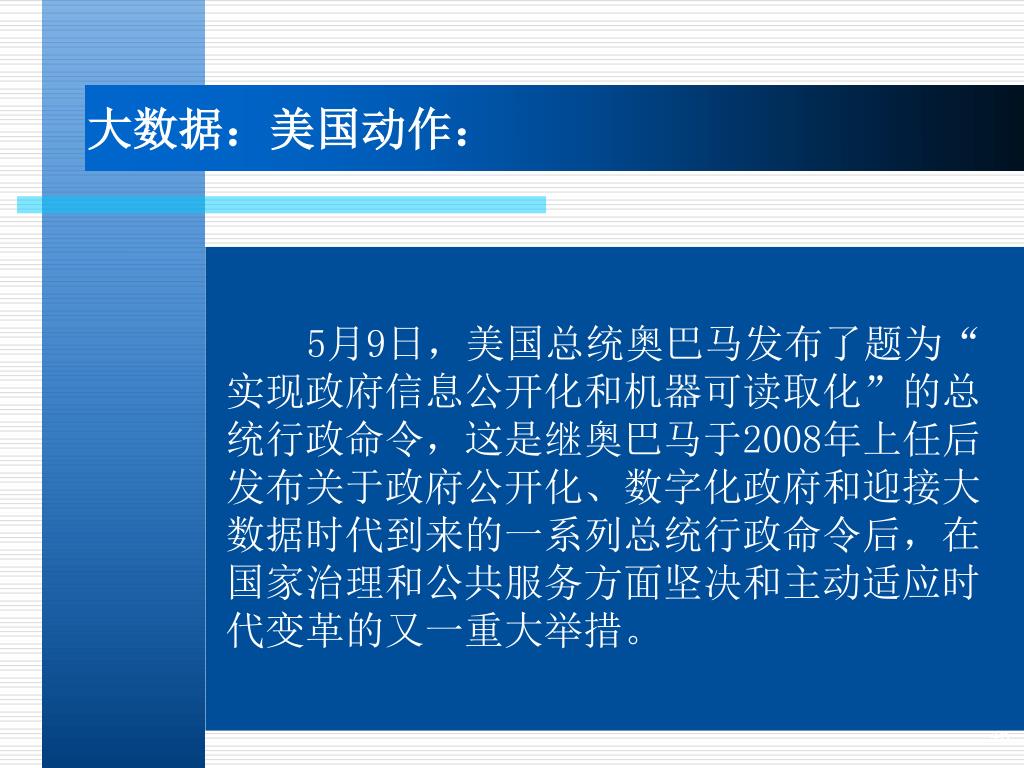 大数据：美国动作：

5月9日，美国总统奥巴马发布了题为“实现政府信息公开化和机器可读取化”的总统行政命令，这是继奥巴马于2008年上任后发布关于政府公开化、数字化政府和迎接大数据时代到来的一系列总统行政命令后，在国家治理和公共服务方面坚决和主动适应时代变革的又一重大举措。